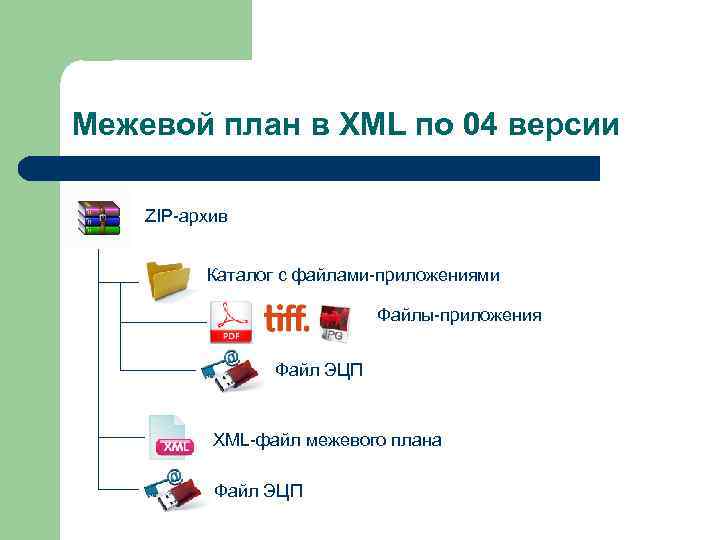 Межевой план в XML по 04 версии

ZIP-архив

Каталог с файлами-приложениями

PDF tiff. JPG Файлы-приложения

Файл ЭЦП

XML XML-файл межевого плана

Файл ЭЦП